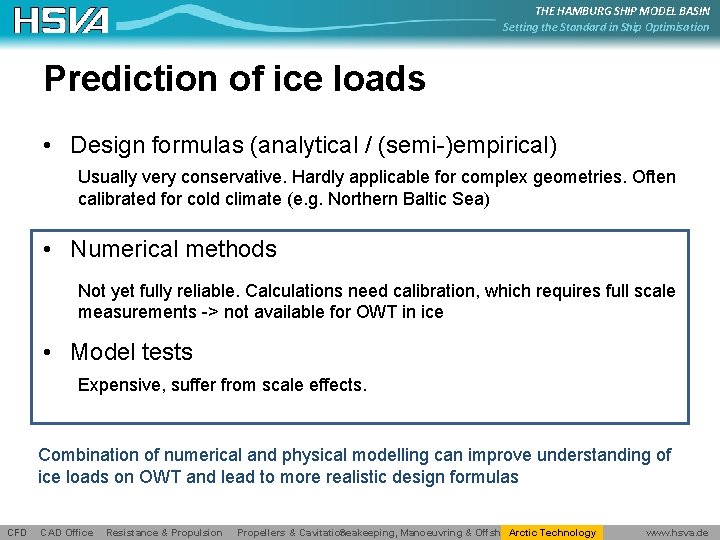 HSVA
THE HAMBURG SHIP MODEL BASIN
Setting the Standard in Ship Optimisation

Prediction of ice loads

• Design formulas (analytical / (semi-)empirical)

Usually very conservative. Hardly applicable for complex geometries. Often calibrated for cold climate (e.g. Northern Baltic Sea)

• Numerical methods

Not yet fully reliable. Calculations need calibration, which requires full scale measurements -> not available for OWT in ice

• Model tests

Expensive, suffer from scale effects.

Combination of numerical and physical modelling can improve understanding of ice loads on OWT and lead to more realistic design formulas

CFD CAD Office Resistance & Propulsion Propellers & Cavitatio Seakeeping, Manoeuvring & Offsh Arctic Technology www.hsva.de